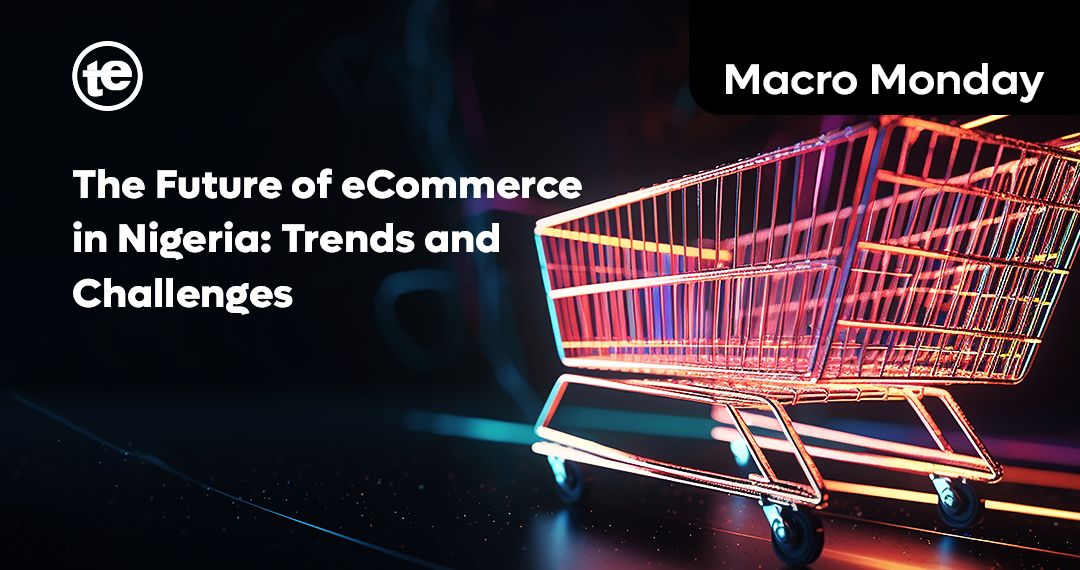 te

Macro Monday

The Future of eCommerce in Nigeria: Trends and Challenges